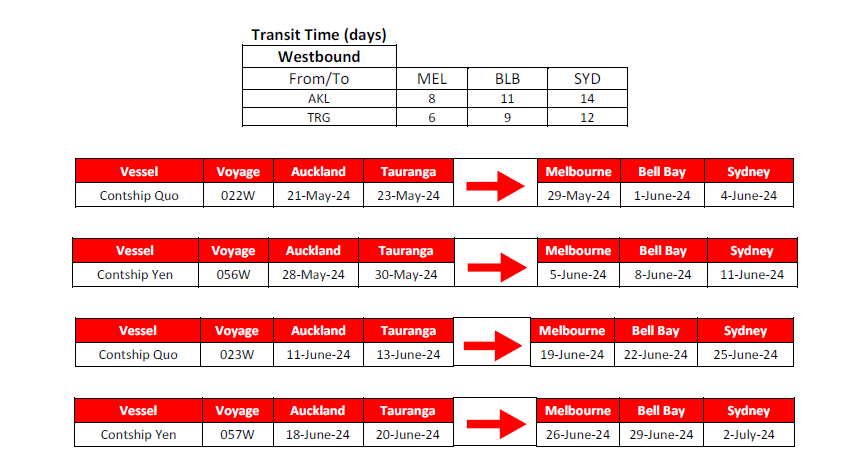 Transit Time (days)

| Westbound | | | |
|---|---|---|---|
| From/To | MEL | BLB | SYD |
| AKL | 8 | 11 | 14 |
| TRG | 6 | 9 | 12 |

| Vessel | Voyage | Auckland | Tauranga | | Melbourne | Bell Bay | Sydney |
|---|---|---|---|---|---|---|---|
| Contship Quo | 022W | 21-May-24 | 23-May-24 | | 29-May-24 | 1-June-24 | 4-June-24 |

| Vessel | Voyage | Auckland | Tauranga | | Melbourne | Bell Bay | Sydney |
|---|---|---|---|---|---|---|---|
| Contship Yen | 056W | 28-May-24 | 30-May-24 | | 5-June-24 | 8-June-24 | 11-June-24 |

| Vessel | Voyage | Auckland | Tauranga | | Melbourne | Bell Bay | Sydney |
|---|---|---|---|---|---|---|---|
| Contship Quo | 023W | 11-June-24 | 13-June-24 | | 19-June-24 | 22-June-24 | 25-June-24 |

| Vessel | Voyage | Auckland | Tauranga | | Melbourne | Bell Bay | Sydney |
|---|---|---|---|---|---|---|---|
| Contship Yen | 057W | 18-June-24 | 20-June-24 | | 26-June-24 | 29-June-24 | 2-July-24 |